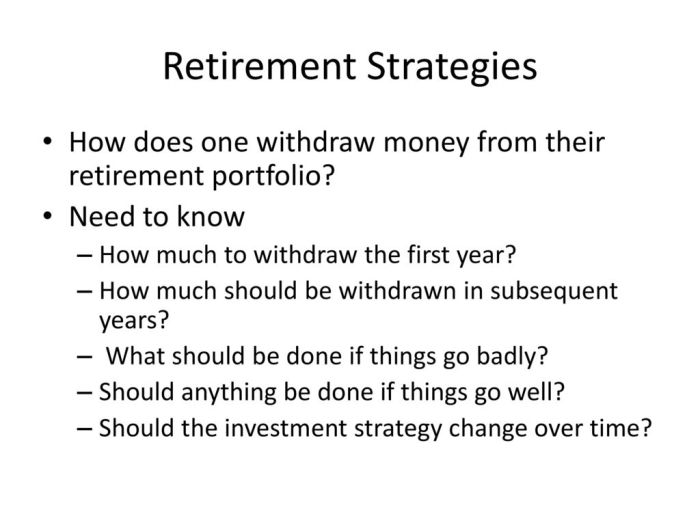 Retirement Strategies

• How does one withdraw money from their retirement portfolio?
• Need to know
– How much to withdraw the first year?
– How much should be withdrawn in subsequent years?
– What should be done if things go badly?
– Should anything be done if things go well?
– Should the investment strategy change over time?